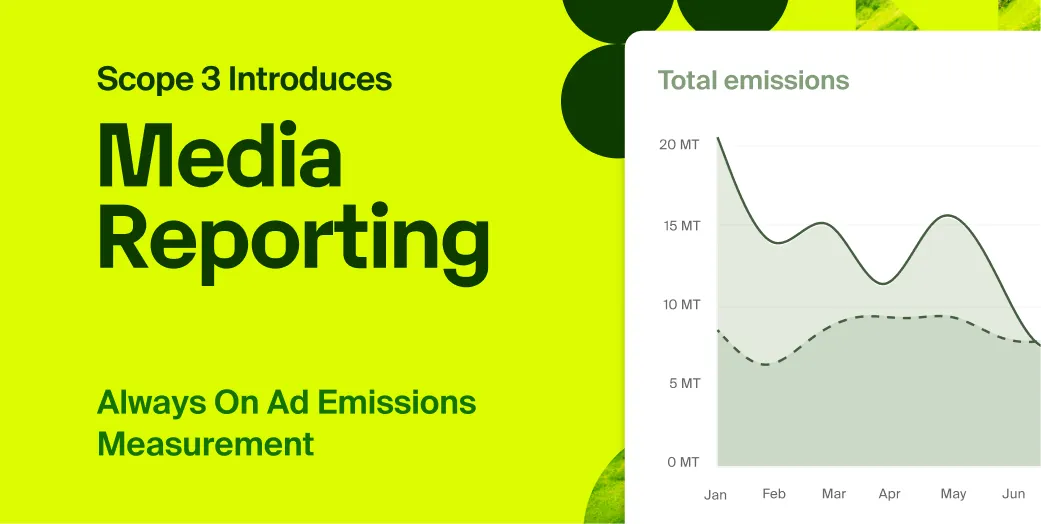 Scope 3 Introduces
Media Reporting

Always On Ad Emissions Measurement

Total emissions

20 MT
15 MT
10 MT
5 MT
0 MT

Jan Feb Mar Apr May Jun